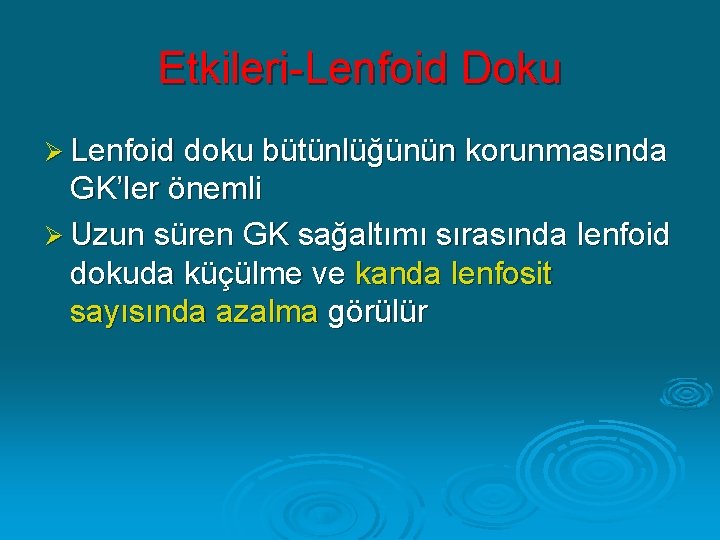 Etkileri-Lenfoid Doku

➢ Lenfoid doku bütünlüğünün korunmasında GK'ler önemli

➢ Uzun süren GK sağaltımı sırasında lenfoid dokuda küçülme ve kanda lenfosit sayısında azalma görülür